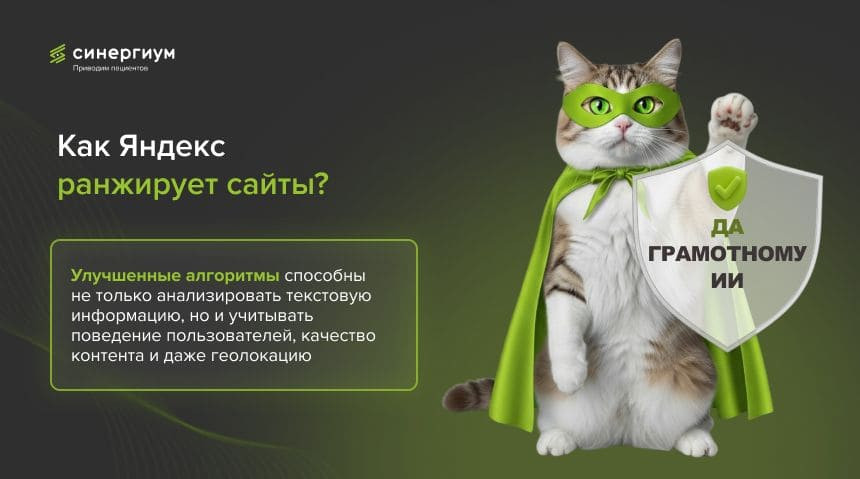 синергиум
Приводим пациентов

Как Яндекс ранжирует сайты?

Улучшенные алгоритмы способны не только анализировать текстовую информацию, но и учитывать поведение пользователей, качество контента и даже геолокацию

ДА ГРАМОТНОМУ ИИ